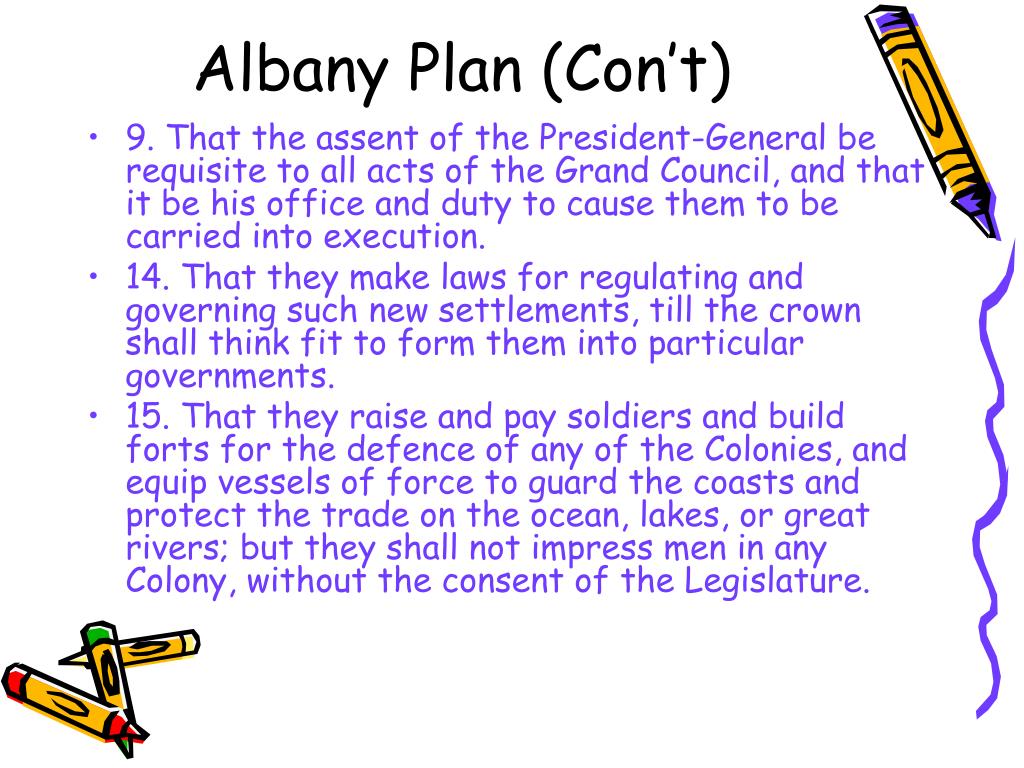 Albany Plan (Con't)

• 9. That the assent of the President-General be requisite to all acts of the Grand Council, and that it be his office and duty to cause them to be carried into execution.
• 14. That they make laws for regulating and governing such new settlements, till the crown shall think fit to form them into particular governments.
• 15. That they raise and pay soldiers and build forts for the defence of any of the Colonies, and equip vessels of force to guard the coasts and protect the trade on the ocean, lakes, or great rivers; but they shall not impress men in any Colony, without the consent of the Legislature.